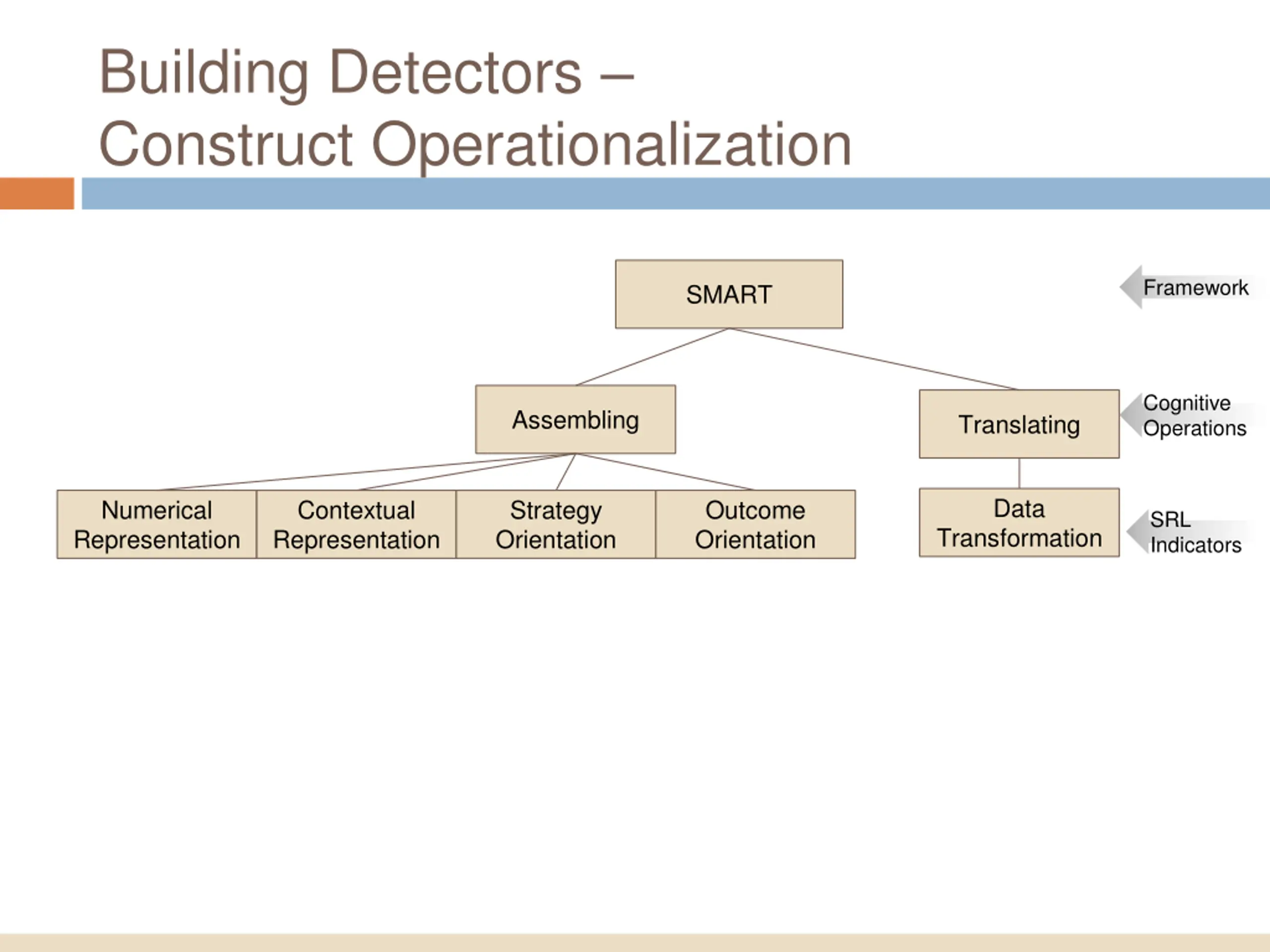 Building Detectors –
Construct Operationalization

SMART

Framework

Assembling

Translating

Cognitive Operations

Numerical Representation

Contextual Representation

Strategy Orientation

Outcome Orientation

Data Transformation

SRL Indicators